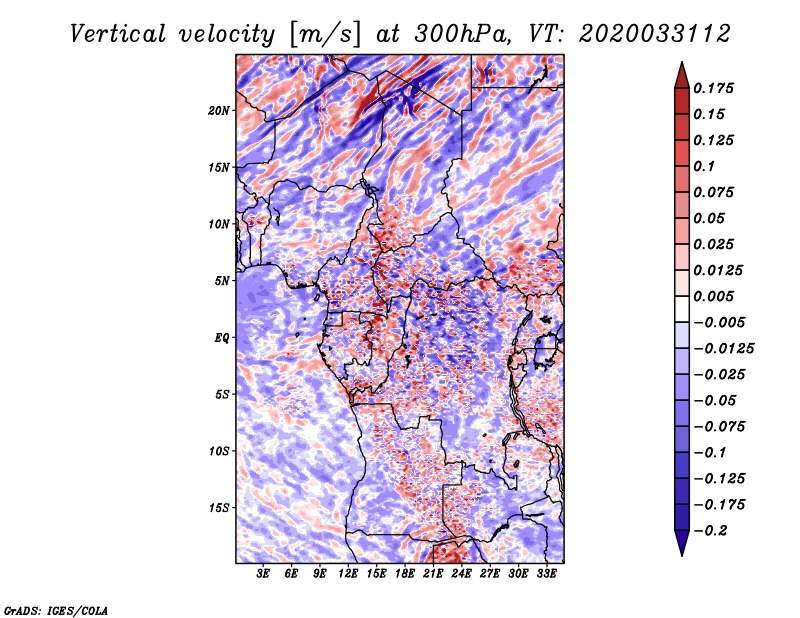 Vertical velocity [m/s] at 300hPa, VT: 2020033112

20N
15N
10N
5N
EQ
5S
10S
15S

3E 6E 9E 12E 15E 18E 21E 24E 27E 30E 33E

0.175
0.15
0.125
0.1
0.075
0.05
0.025
0.0125
0.005
−0.005
−0.0125
−0.025
−0.05
−0.075
−0.1
−0.125
−0.175
−0.2

GrADS: IGES/COLA